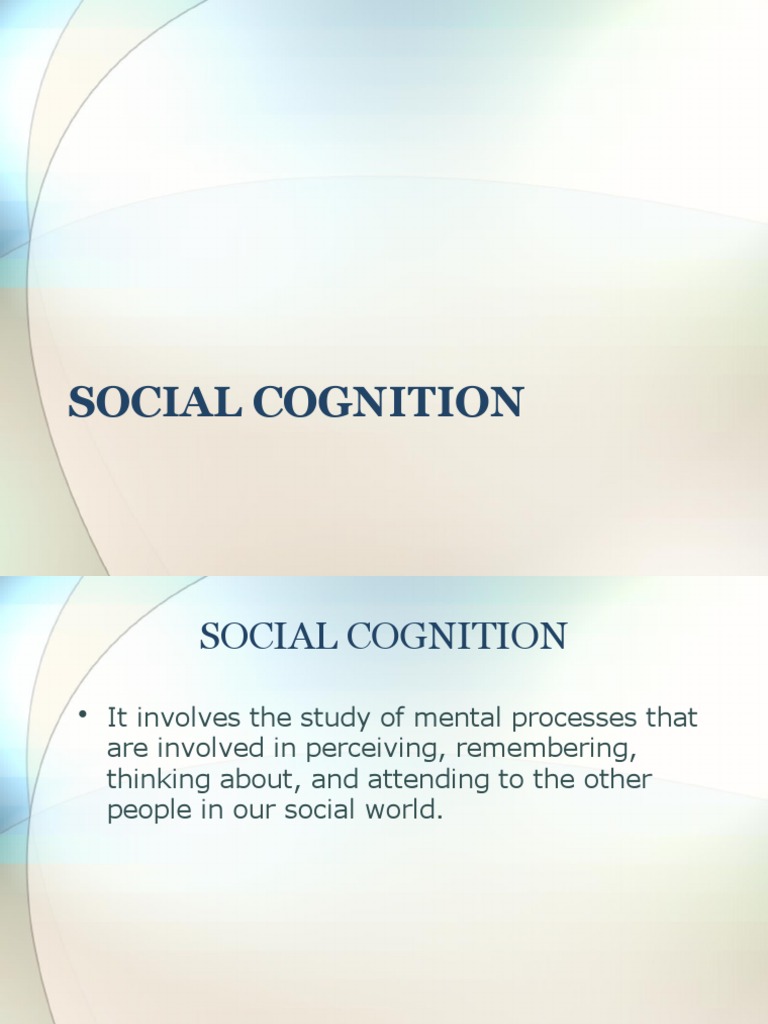 SOCIAL COGNITION

SOCIAL COGNITION

• It involves the study of mental processes that are involved in perceiving, remembering, thinking about, and attending to the other people in our social world.